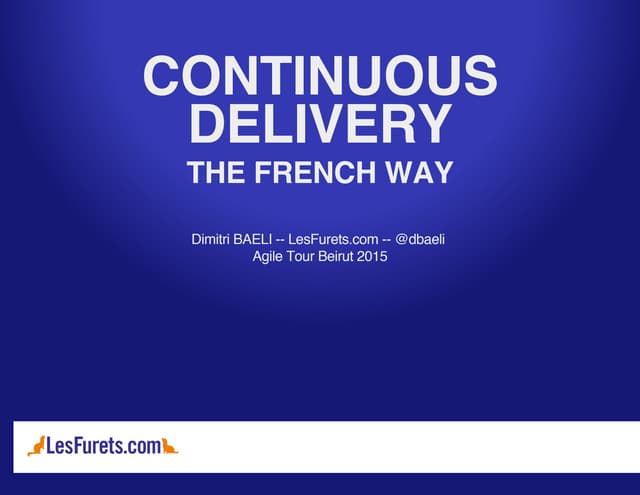 CONTINUOUS DELIVERY

THE FRENCH WAY

Dimitri BAELI -- LesFurets.com -- @dbaeli
Agile Tour Beirut 2015

LesFurets.com